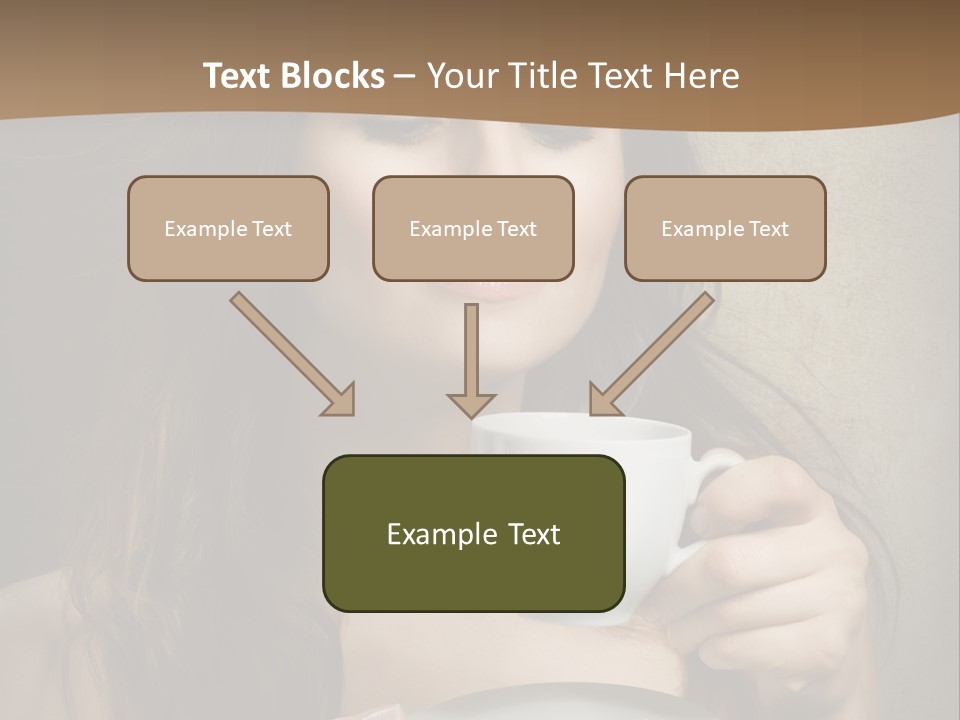 Text Blocks – Your Title Text Here

Example Text

Example Text

Example Text

Example Text